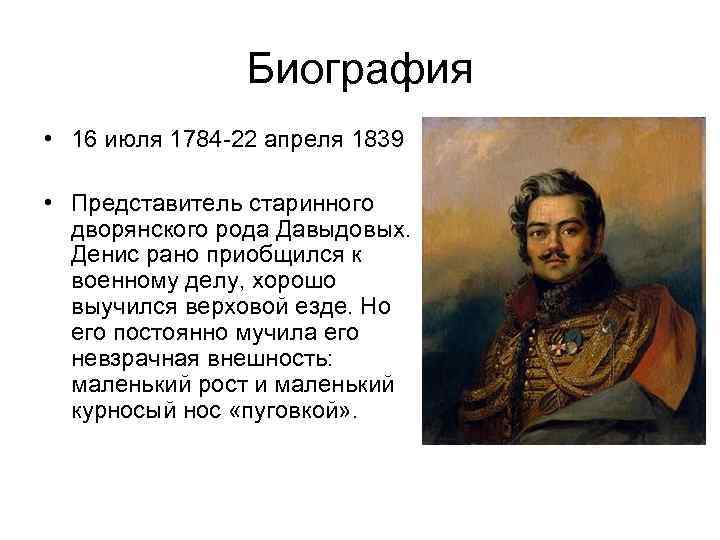 Биография

• 16 июля 1784-22 апреля 1839

• Представитель старинного дворянского рода Давыдовых. Денис рано приобщился к военному делу, хорошо выучился верховой езде. Но его постоянно мучила его невзрачная внешность: маленький рост и маленький курносый нос «пуговкой».